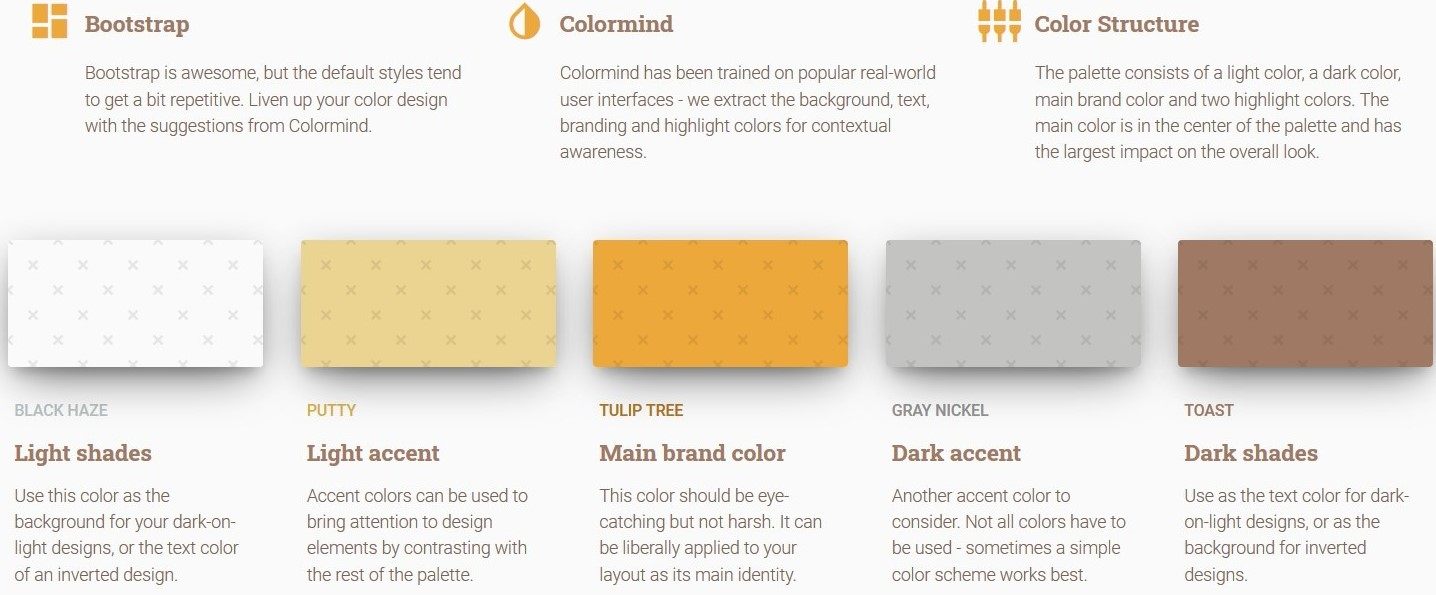 Bootstrap

Bootstrap is awesome, but the default styles tend to get a bit repetitive. Liven up your color design with the suggestions from Colormind.

Colormind

Colormind has been trained on popular real-world user interfaces - we extract the background, text, branding and highlight colors for contextual awareness.

Color Structure

The palette consists of a light color, a dark color, main brand color and two highlight colors. The main color is in the center of the palette and has the largest impact on the overall look.

BLACK HAZE

Light shades

Use this color as the background for your dark-on-light designs, or the text color of an inverted design.

PUTTY

Light accent

Accent colors can be used to bring attention to design elements by contrasting with the rest of the palette.

TULIP TREE

Main brand color

This color should be eye-catching but not harsh. It can be liberally applied to your layout as its main identity.

GRAY NICKEL

Dark accent

Another accent color to consider. Not all colors have to be used - sometimes a simple color scheme works best.

TOAST

Dark shades

Use as the text color for dark-on-light designs, or as the background for inverted designs.